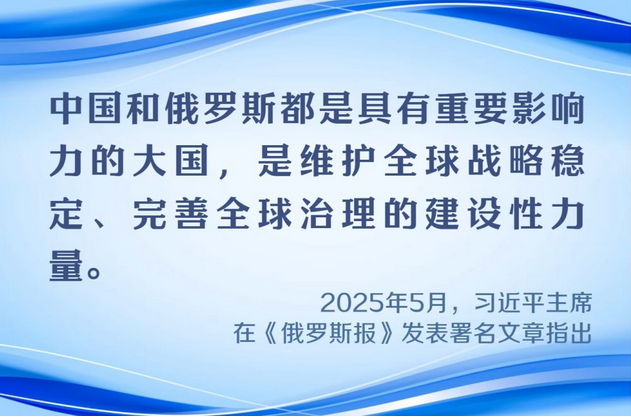 中国和俄罗斯都是具有重要影响力的大国，是维护全球战略稳定、完善全球治理的建设性力量。

2025年5月，习近平主席
在《俄罗斯报》发表署名文章指出